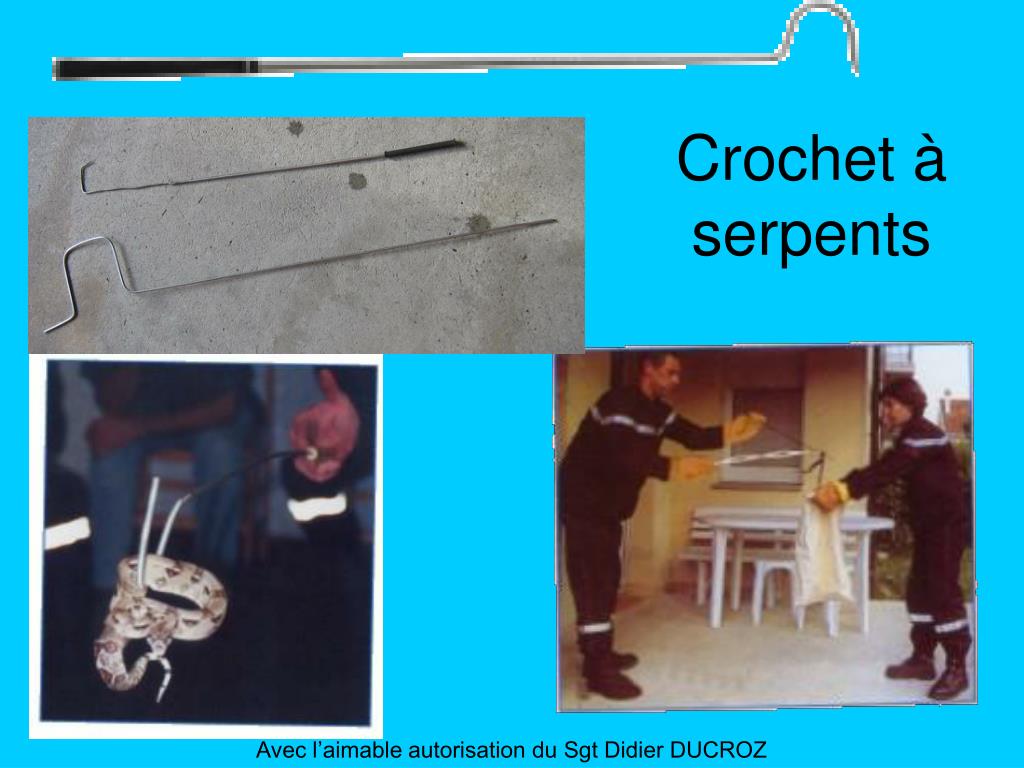 Crochet à serpents

Avec l'aimable autorisation du Sgt Didier DUCROZ